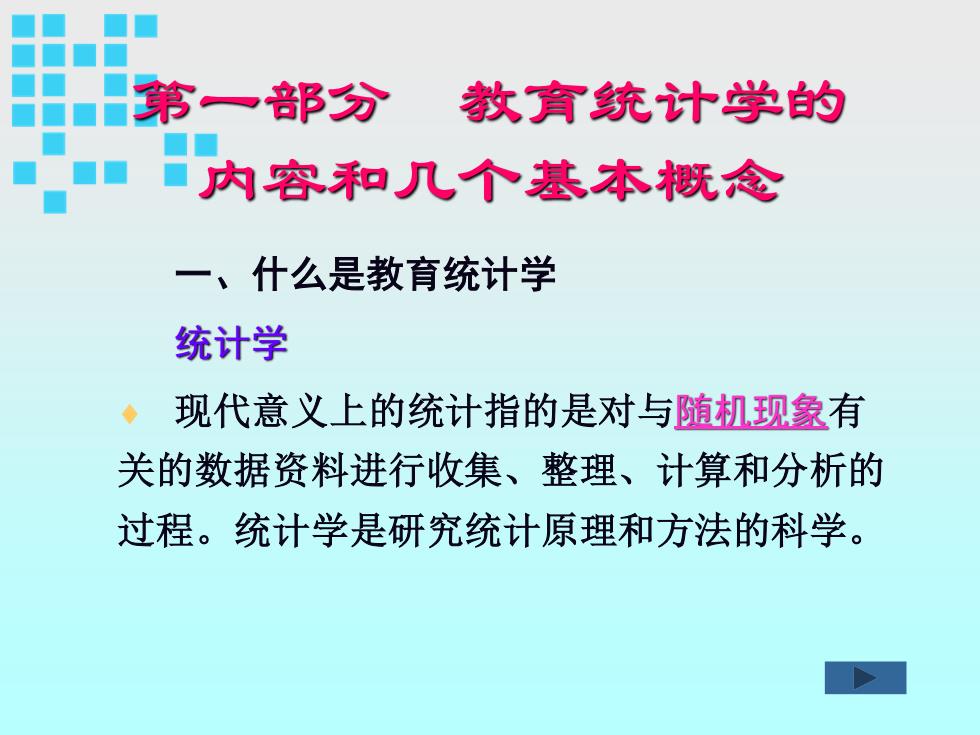 第一部分　教育统计学的内容和几个基本概念

一、什么是教育统计学

统计学

♦ 现代意义上的统计指的是对与随机现象有关的数据资料进行收集、整理、计算和分析的过程。统计学是研究统计原理和方法的科学。